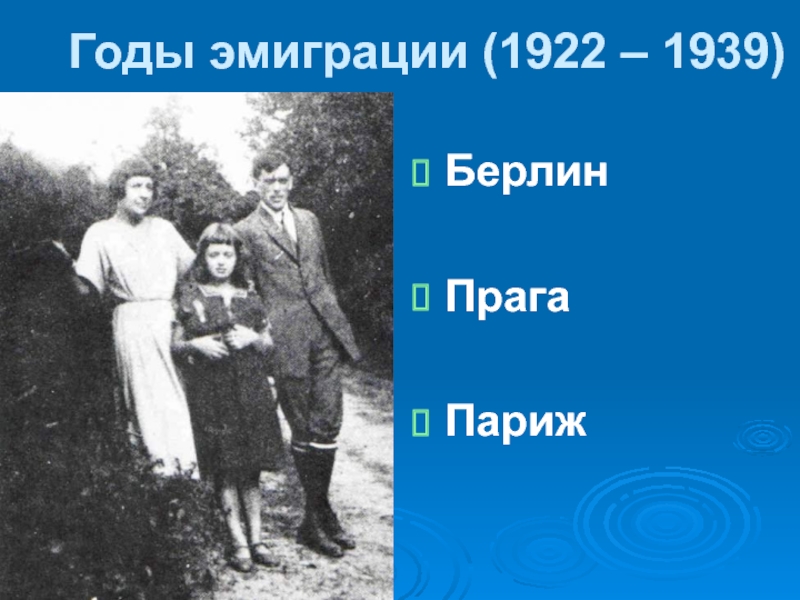 Годы эмиграции (1922 – 1939)

Берлин

Прага

Париж